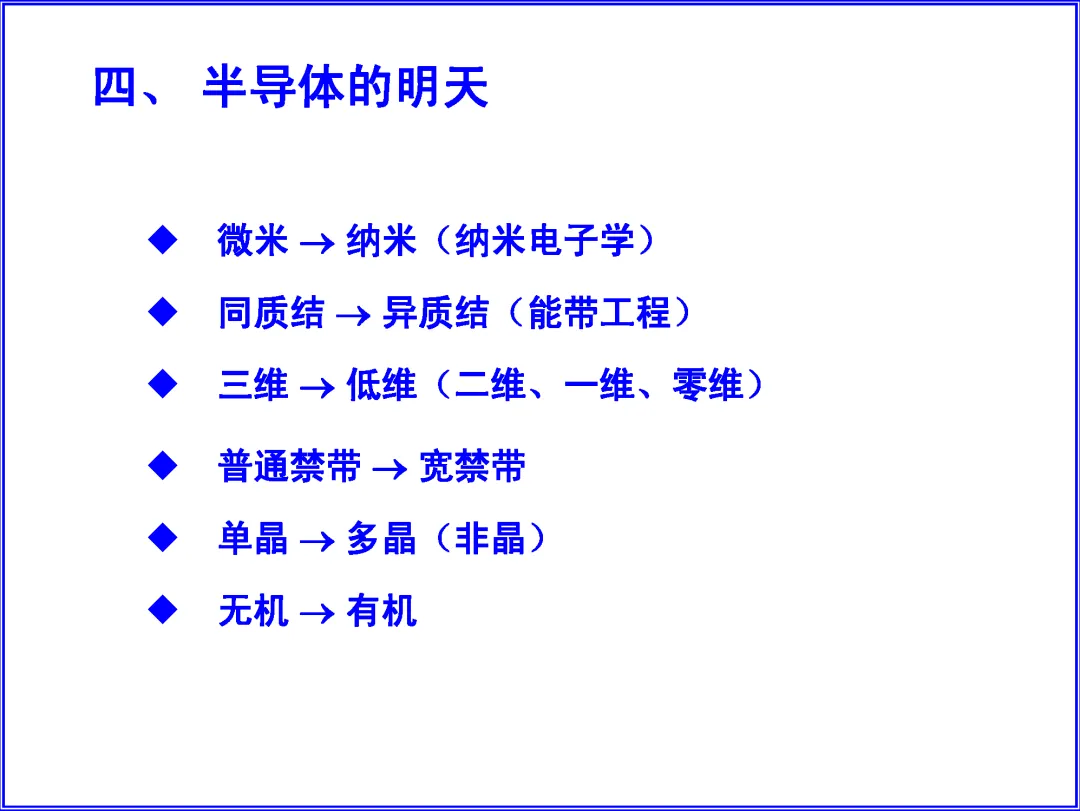 四、 半导体的明天

◆ 微米 → 纳米（纳米电子学）

◆ 同质结 → 异质结（能带工程）

◆ 三维 → 低维（二维、一维、零维）

◆ 普通禁带 → 宽禁带

◆ 单晶 → 多晶（非晶）

◆ 无机 → 有机